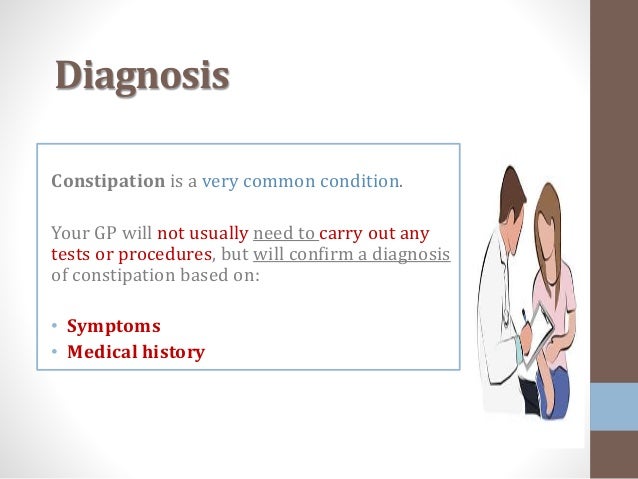 Diagnosis

Constipation is a very common condition.

Your GP will not usually need to carry out any tests or procedures, but will confirm a diagnosis of constipation based on:

• Symptoms
• Medical history